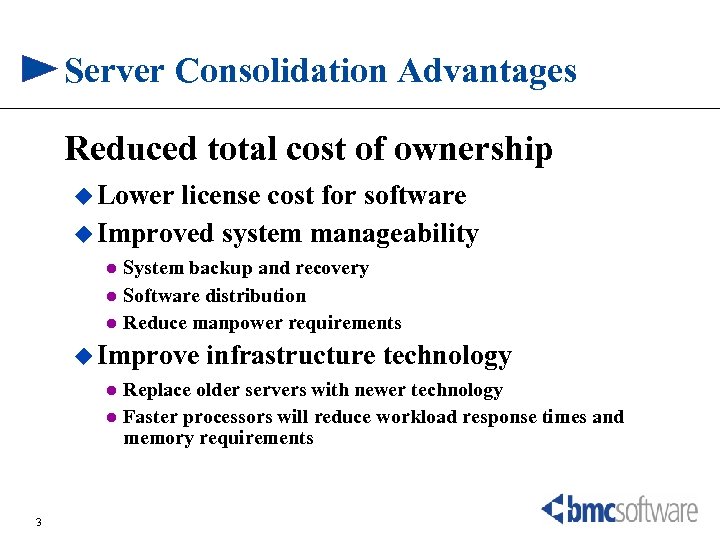 Server Consolidation Advantages

Reduced total cost of ownership

Lower license cost for software

Improved system manageability

System backup and recovery

Software distribution

Reduce manpower requirements

Improve infrastructure technology

Replace older servers with newer technology

Faster processors will reduce workload response times and memory requirements

3

bmcsoftware